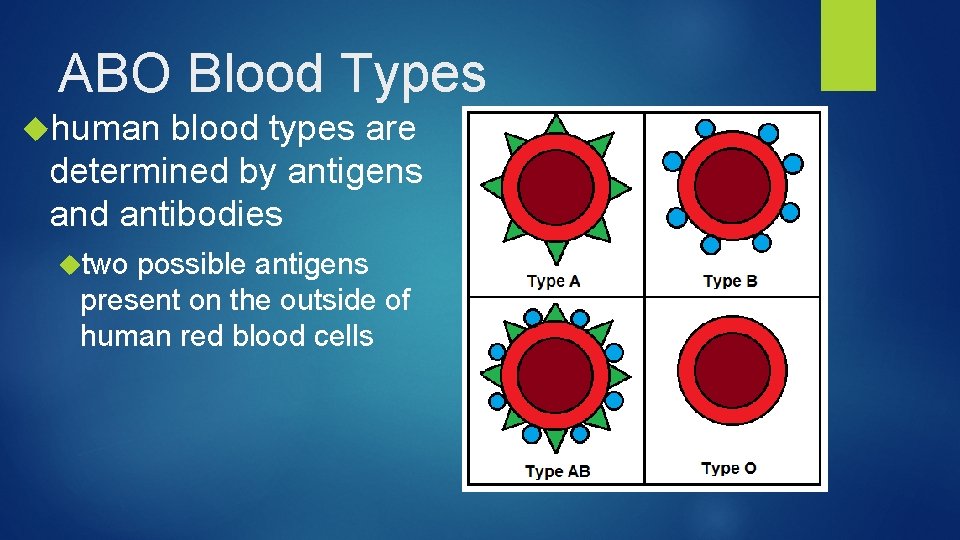 ABO Blood Types

human blood types are determined by antigens and antibodies

two possible antigens present on the outside of human red blood cells

Type A

Type B

Type AB

Type O